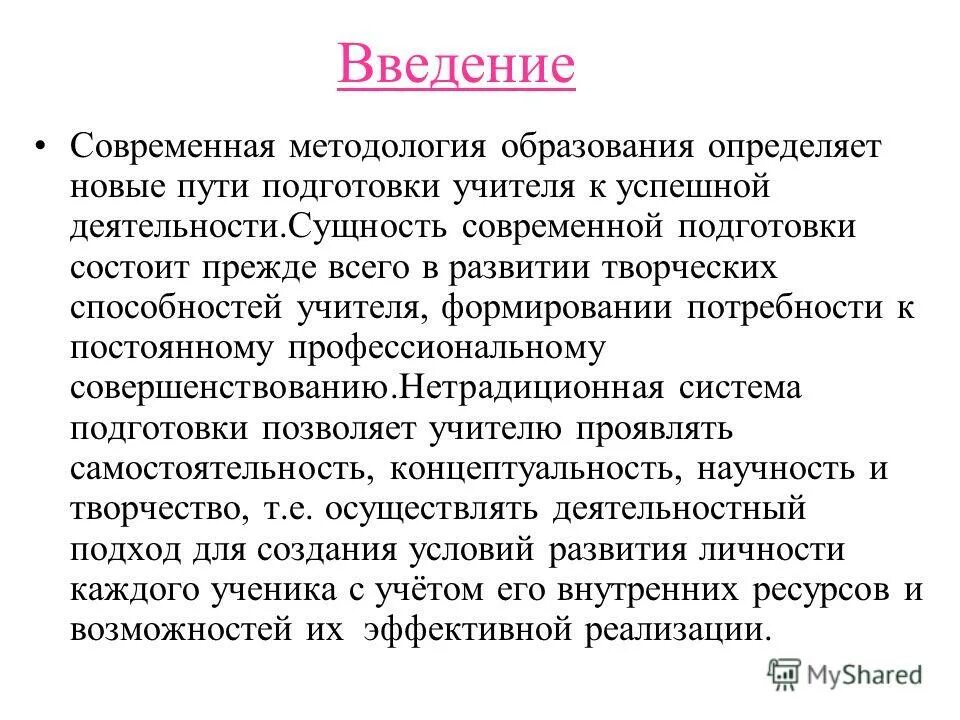 Введение

• Современная методология образования определяет новые пути подготовки учителя к успешной деятельности.Сущность современной подготовки состоит прежде всего в развитии творческих способностей учителя, формировании потребности к постоянному профессиональному совершенствованию.Нетрадиционная система подготовки позволяет учителю проявлять самостоятельность, концептуальность, научность и творчество, т.е. осуществлять деятельностный подход для создания условий развития личности каждого ученика с учётом его внутренних ресурсов и возможностей их эффективной реализации.

MyShared